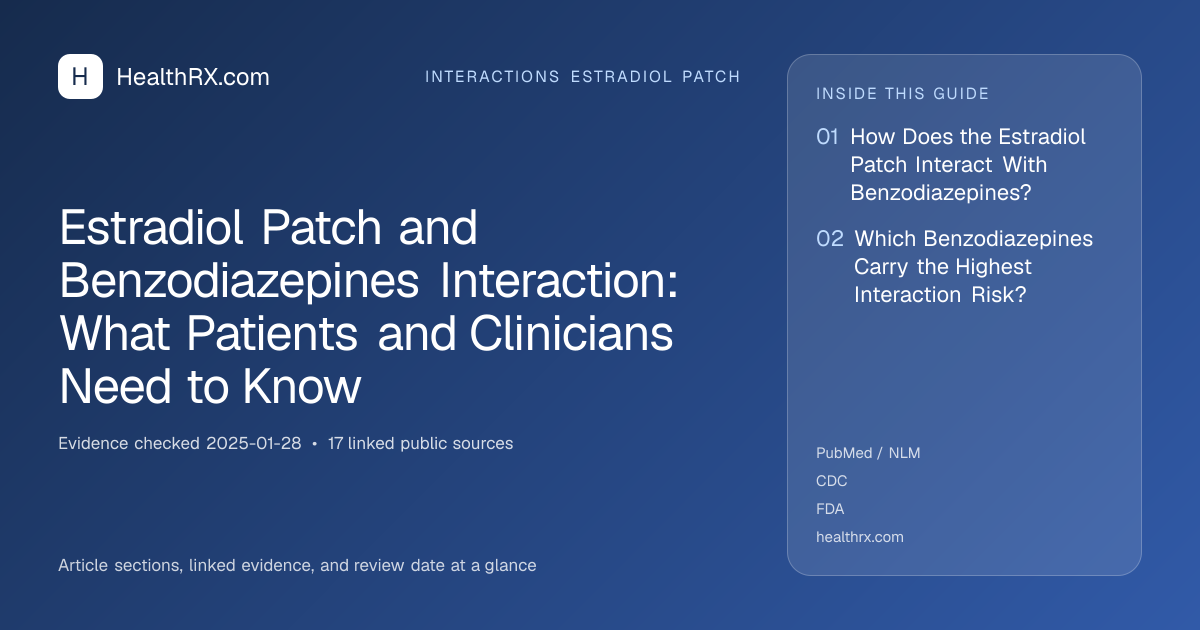 H HealthRX.com

INTERACTIONS ESTRADIOL PATCH

Estradiol Patch and Benzodiazepines Interaction: What Patients and Clinicians Need to Know

Evidence checked 2025-01-28 • 17 linked public sources

Article sections, linked evidence, and review date at a glance

INSIDE THIS GUIDE

01 How Does the Estradiol Patch Interact With Benzodiazepines?

02 Which Benzodiazepines Carry the Highest Interaction Risk?

PubMed / NLM
CDC
FDA
healthrx.com